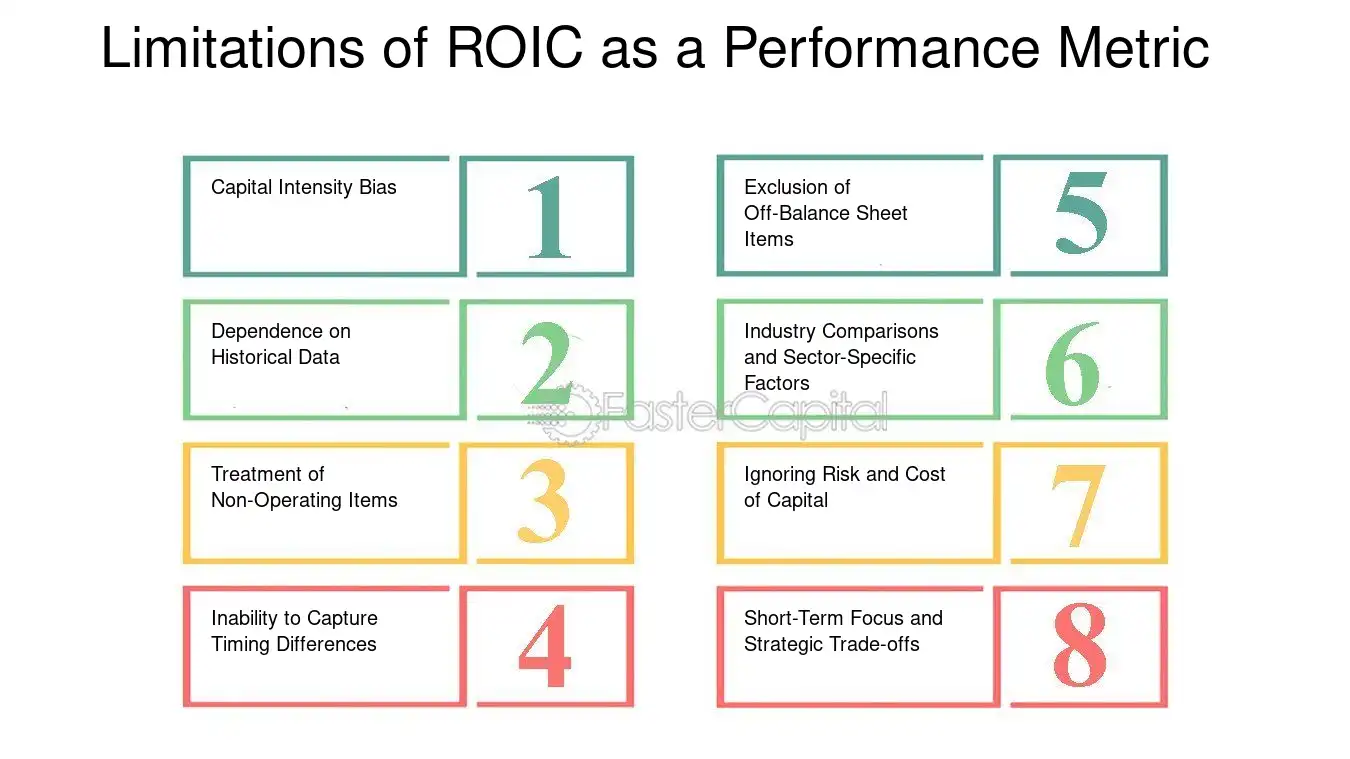 Limitations of ROIC as a Performance Metric

Capital Intensity Bias
1

Dependence on Historical Data
2

Treatment of Non-Operating Items
3

Inability to Capture Timing Differences
4

Exclusion of Off-Balance Sheet Items
5

Industry Comparisons and Sector-Specific Factors
6

Ignoring Risk and Cost of Capital
7

Short-Term Focus and Strategic Trade-offs
8

FasterCapital